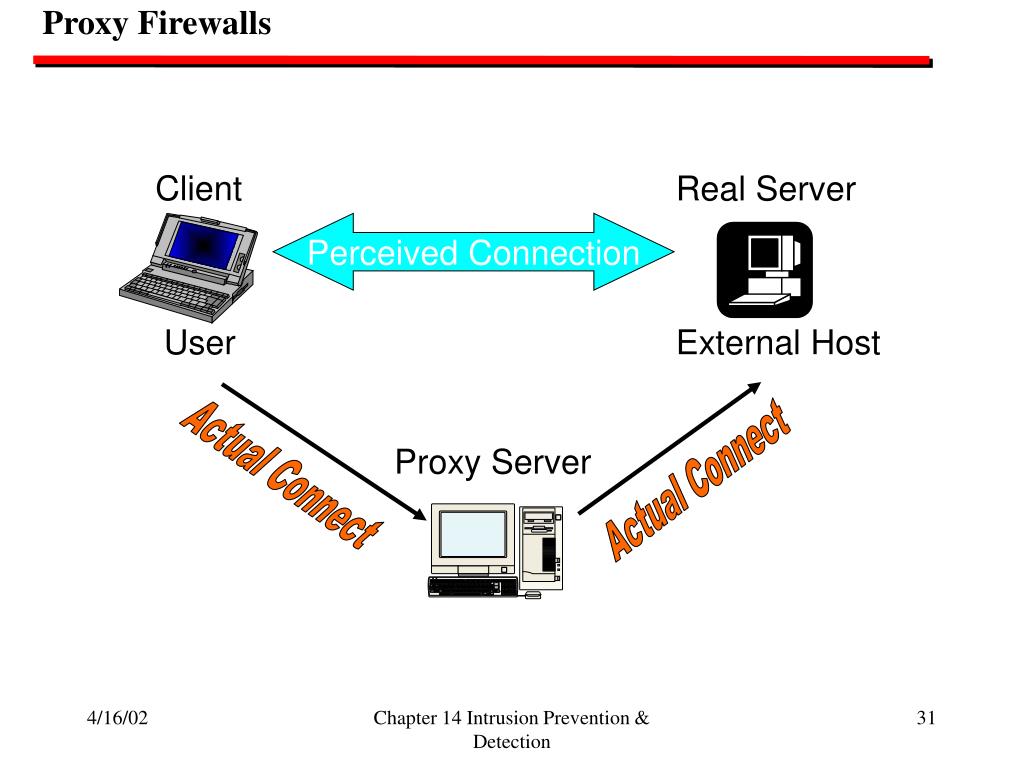 Proxy Firewalls

Client

Real Server

Perceived Connection

User

External Host

Actual Connect

Proxy Server

Actual Connect

4/16/02

Chapter 14 Intrusion Prevention & Detection

31